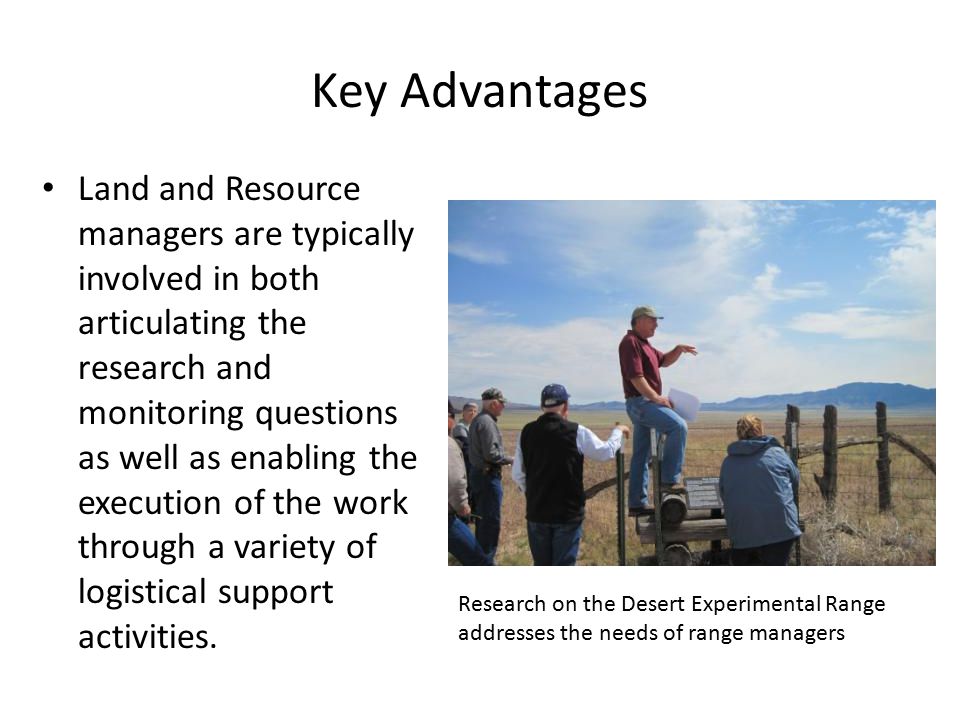 Key Advantages

• Land and Resource managers are typically involved in both articulating the research and monitoring questions as well as enabling the execution of the work through a variety of logistical support activities.

Research on the Desert Experimental Range addresses the needs of range managers